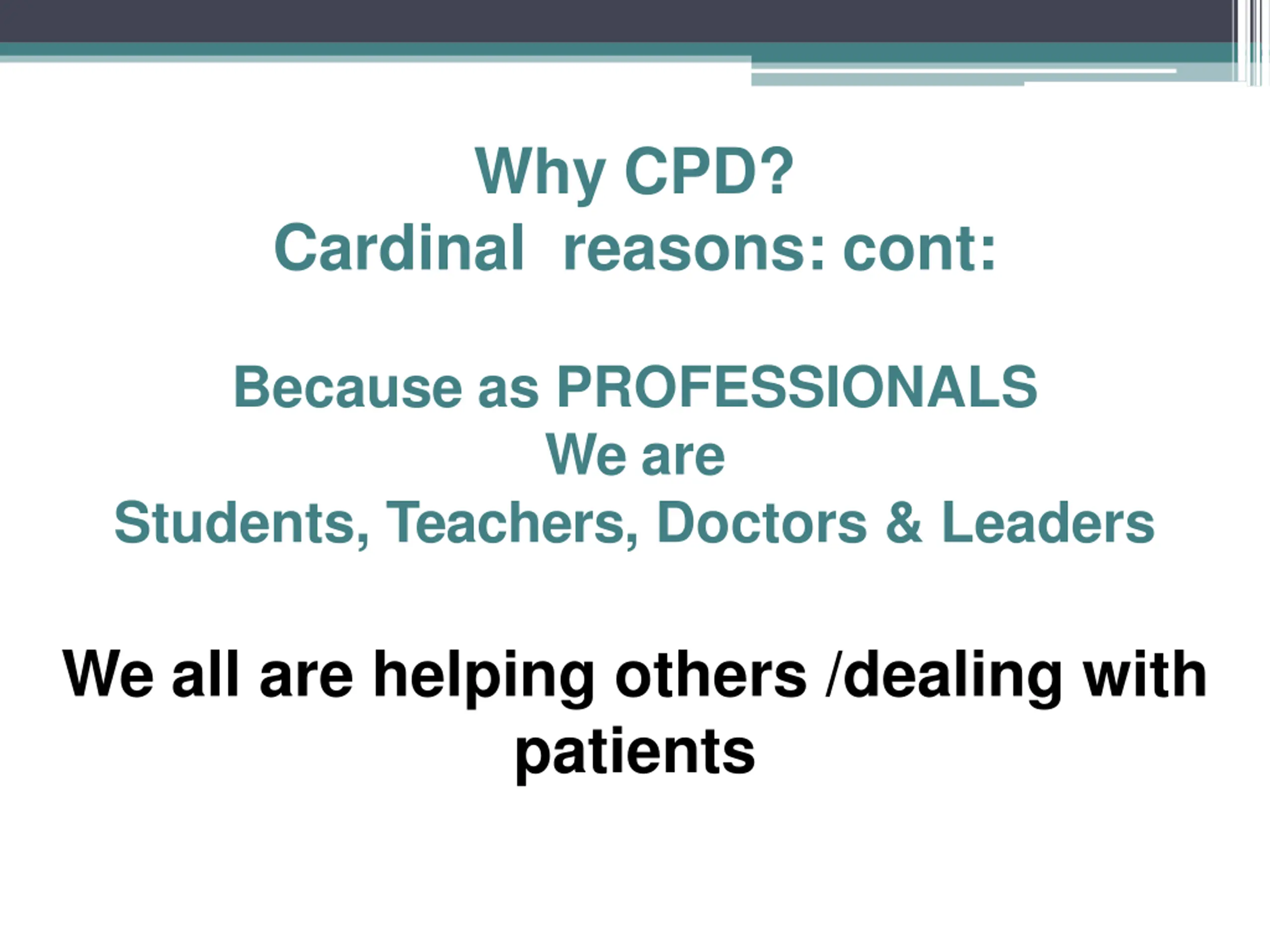 Why CPD?
Cardinal reasons: cont:

Because as PROFESSIONALS
We are
Students, Teachers, Doctors & Leaders

We all are helping others /dealing with patients